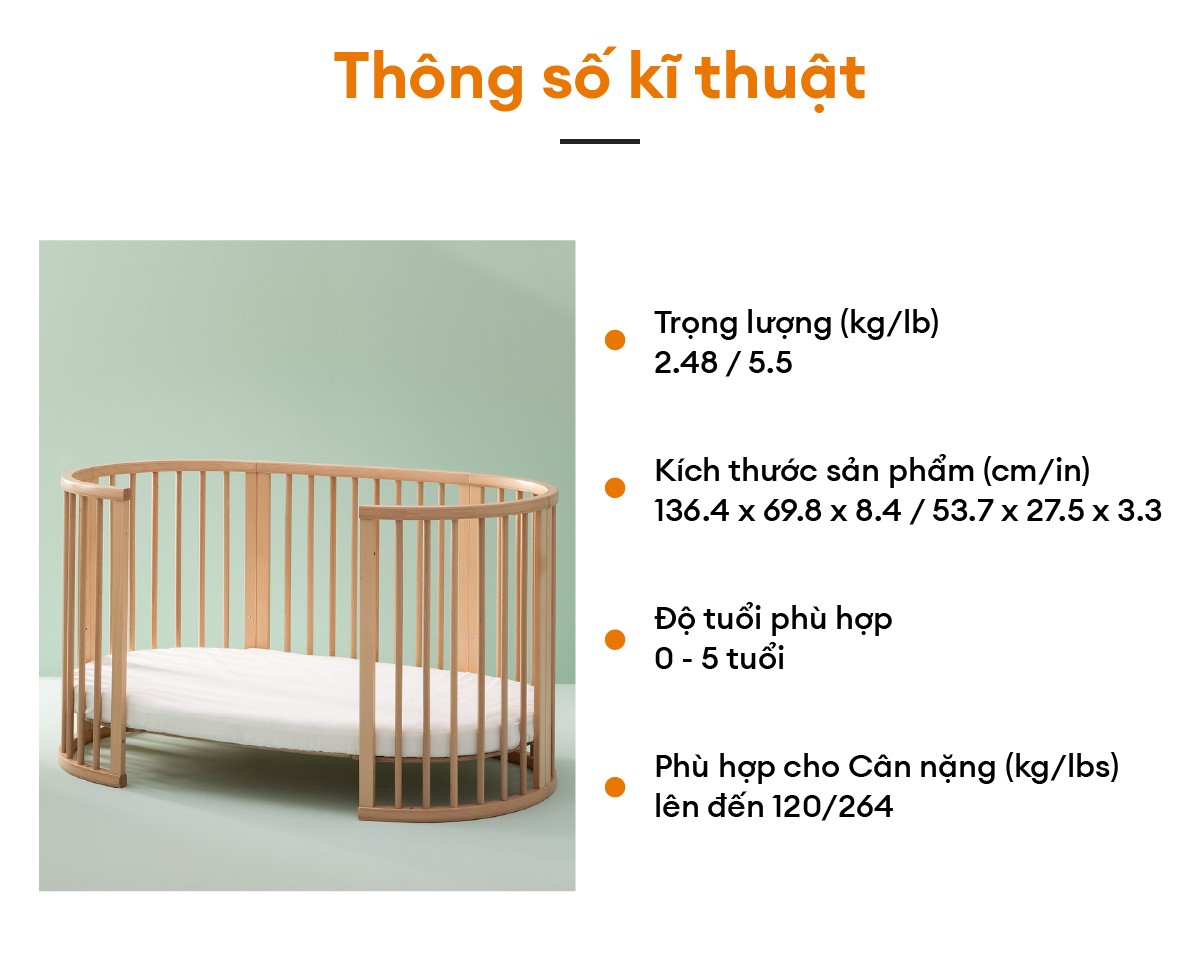 Thông số kĩ thuật

Trọng lượng (kg/lb)
2.48 / 5.5

Kích thước sản phẩm (cm/in)
136.4 x 69.8 x 8.4 / 53.7 x 27.5 x 3.3

Độ tuổi phù hợp
0 - 5 tuổi

Phù hợp cho Cân nặng (kg/lbs)
lên đến 120/264